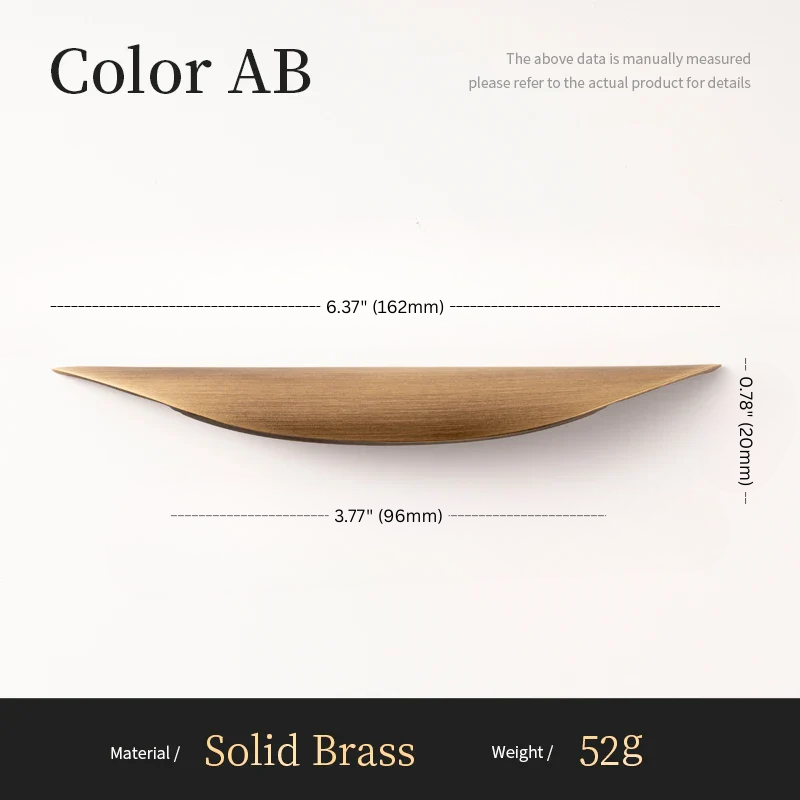 Color AB

The above data is manually measured
please refer to the actual product for details

6.37" (162mm)

0.78" (20mm)

3.77" (96mm)

Material / Solid Brass Weight / 52g